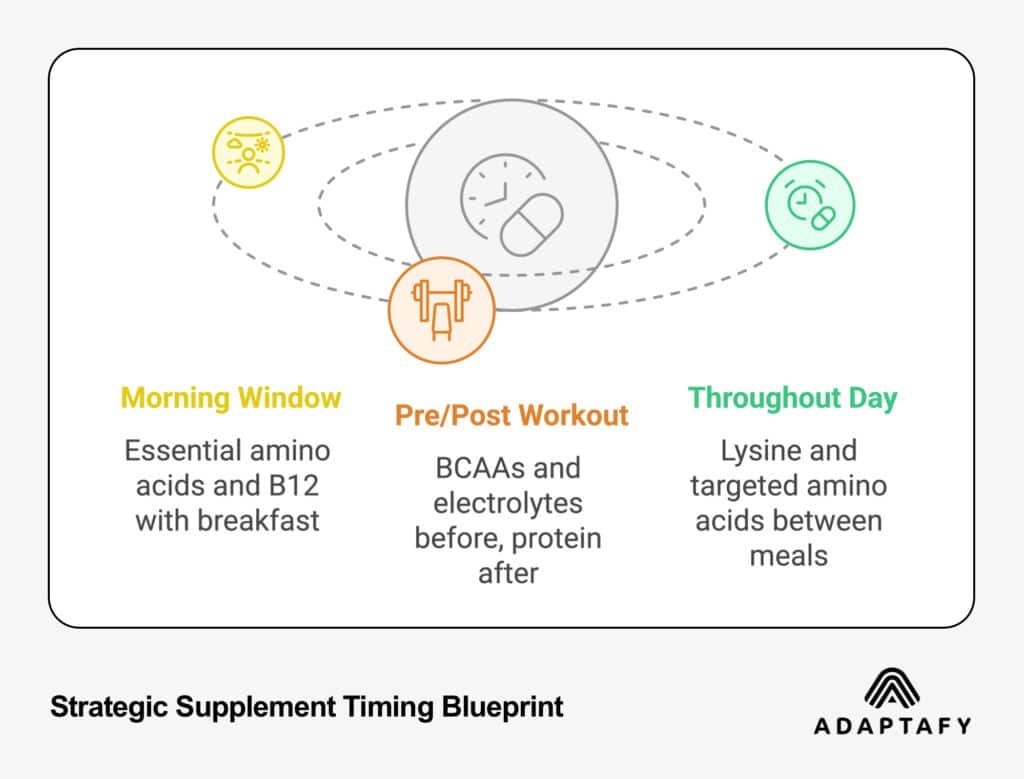 Morning Window

Essential amino acids and B12 with breakfast

Pre/Post Workout

BCAAs and electrolytes before, protein after

Throughout Day

Lysine and targeted amino acids between meals

Strategic Supplement Timing Blueprint

ADAPTAFY